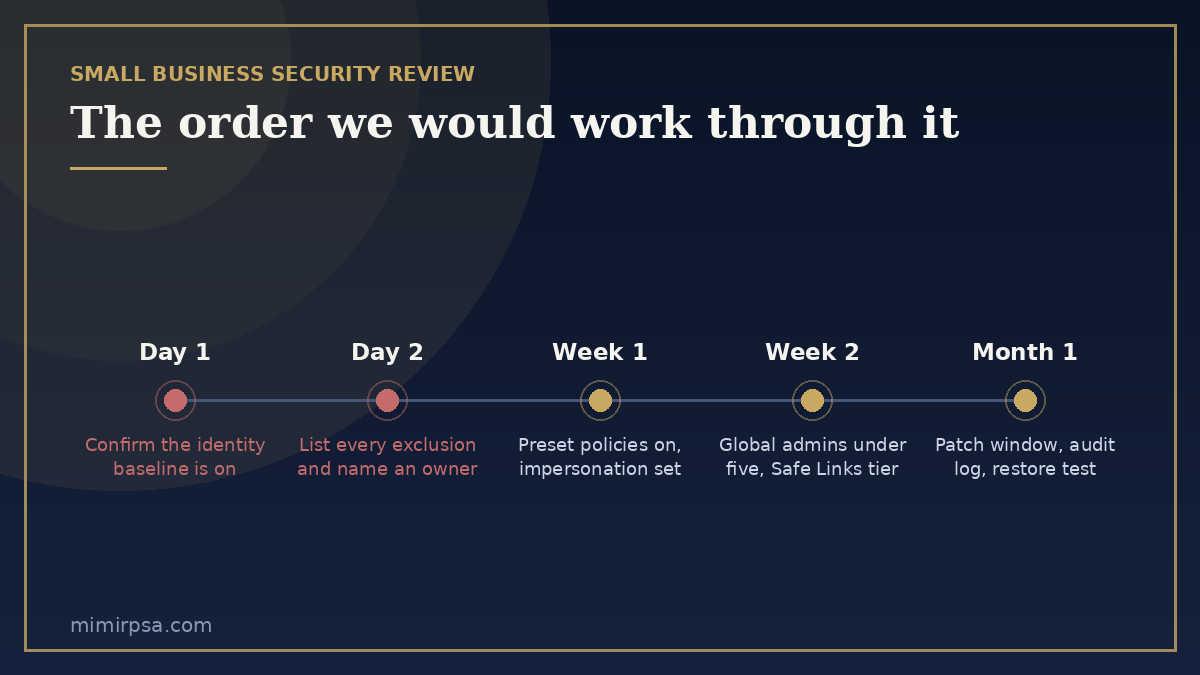 SMALL BUSINESS SECURITY REVIEW

The order we would work through it

Day 1
Confirm the identity baseline is on

Day 2
List every exclusion and name an owner

Week 1
Preset policies on, impersonation set

Week 2
Global admins under five, Safe Links tier

Month 1
Patch window, audit log, restore test

mimirpsa.com